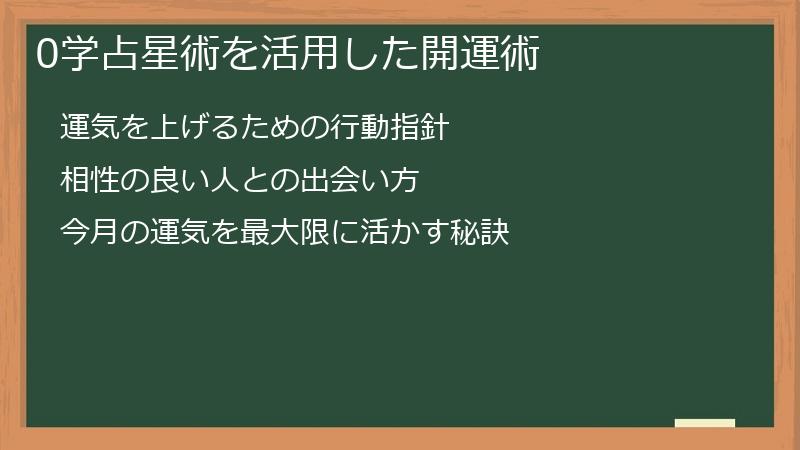 0学占星術を活用した開運術

運気を上げるための行動指針

相性の良い人との出会い方

今月の運気を最大限に活かす秘訣